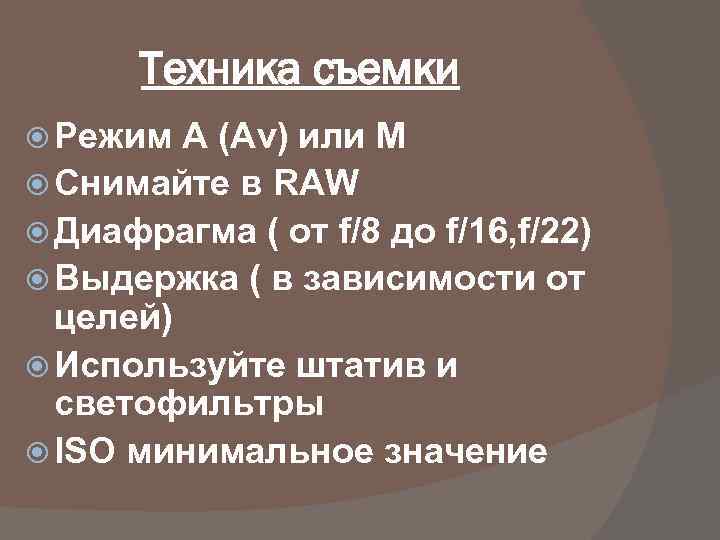 Техника съемки

Режим A (Av) или M
Снимайте в RAW
Диафрагма ( от f/8 до f/16,f/22)
Выдержка ( в зависимости от целей)
Используйте штатив и светофильтры
ISO минимальное значение